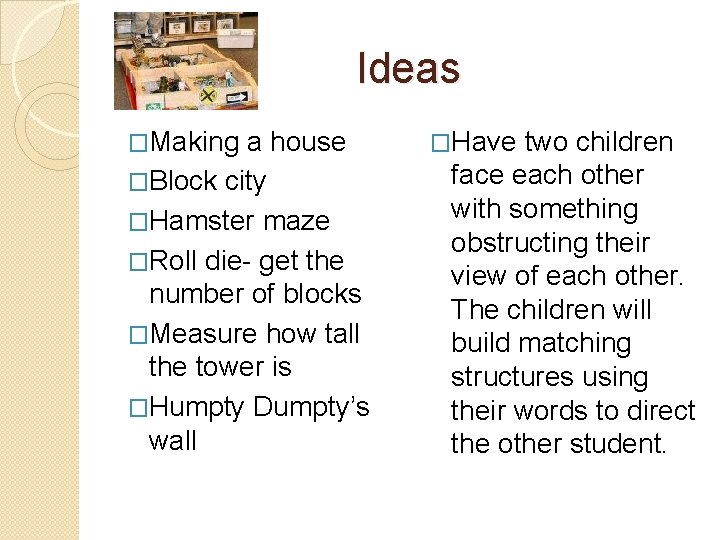 Ideas

□Making a house
□Block city
□Hamster maze
□Roll die- get the number of blocks
□Measure how tall the tower is
□Humpty Dumpty's wall

□Have two children face each other with something obstructing their view of each other. The children will build matching structures using their words to direct the other student.